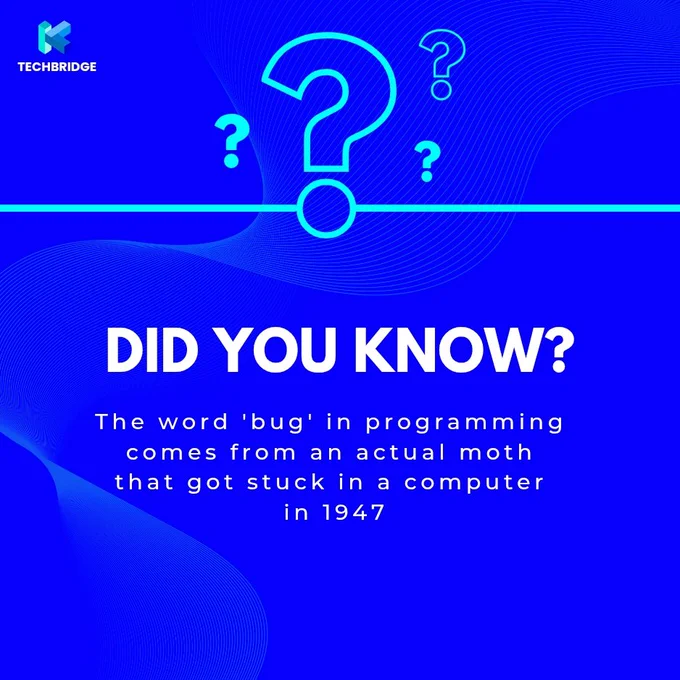 TECHBRIDGE

DID YOU KNOW?

The word 'bug' in programming comes from an actual moth that got stuck in a computer in 1947